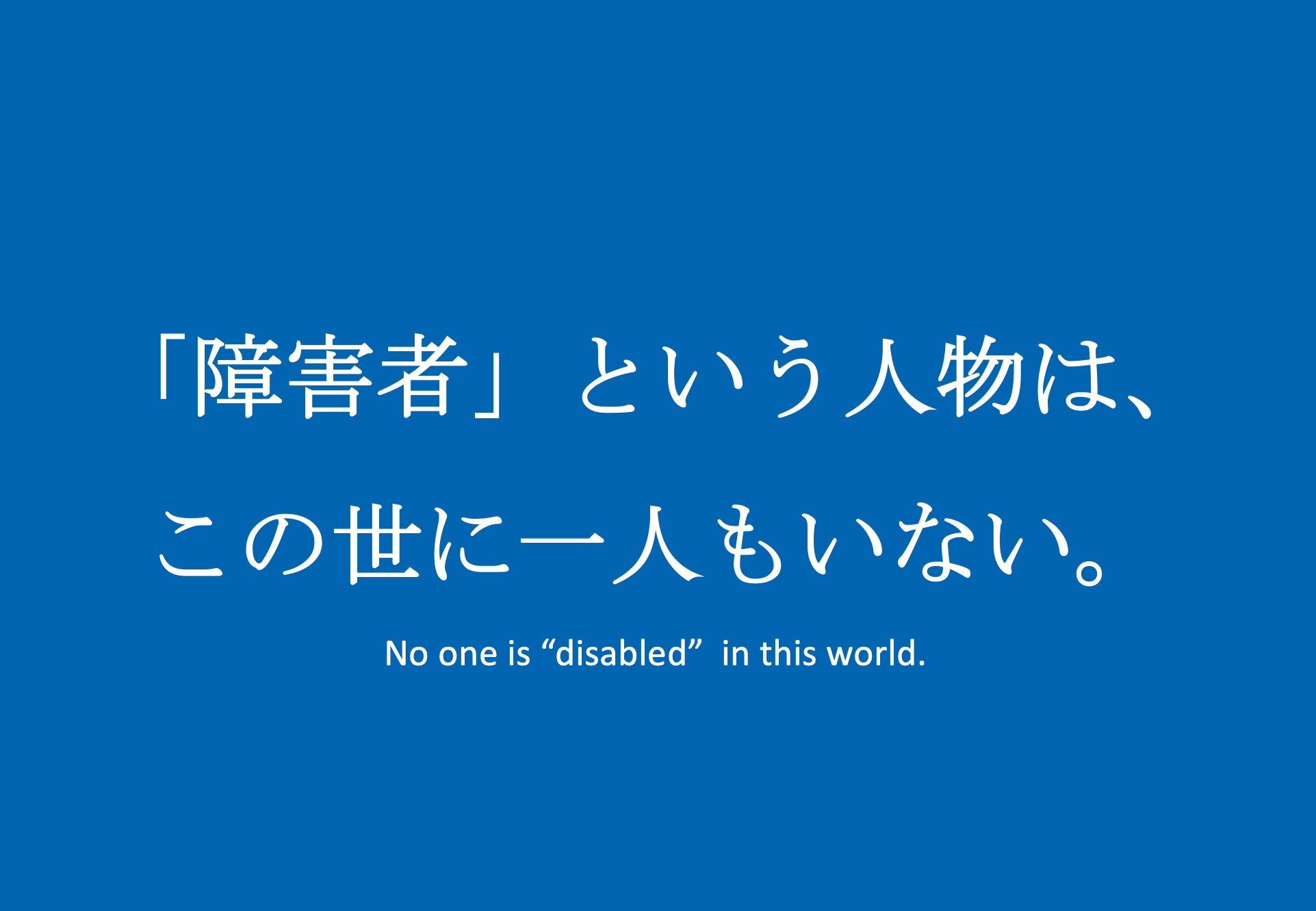 「障害者」という人物は、
この世に一人もいない。

No one is “disabled” in this world.